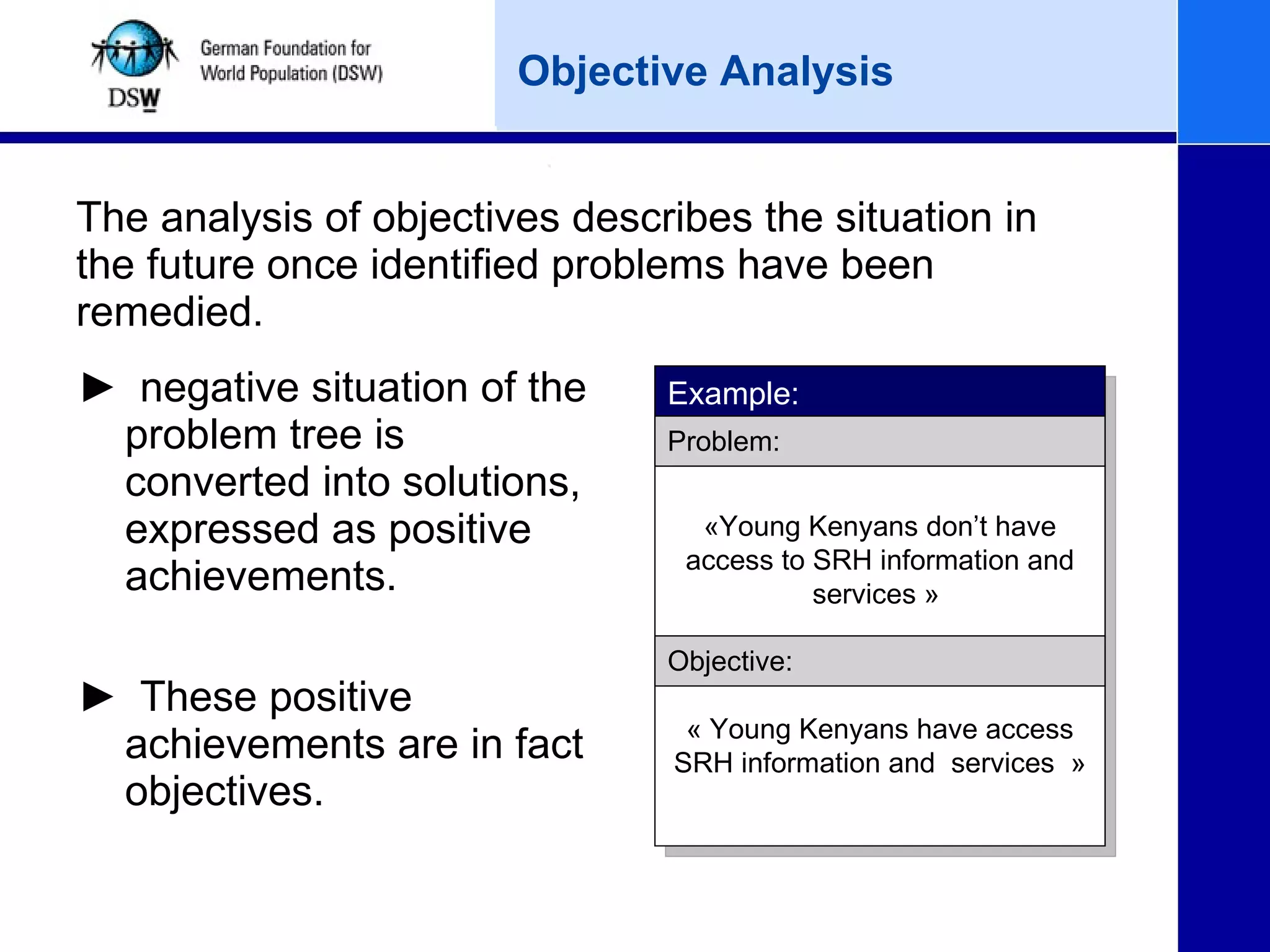 DSW

German Foundation for World Population (DSW)

Objective Analysis

The analysis of objectives describes the situation in the future once identified problems have been remedied.

► negative situation of the problem tree is converted into solutions, expressed as positive achievements.

► These positive achievements are in fact objectives.

Example:

Problem:

«Young Kenyans don't have access to SRH information and services »

Objective:

« Young Kenyans have access SRH information and services »